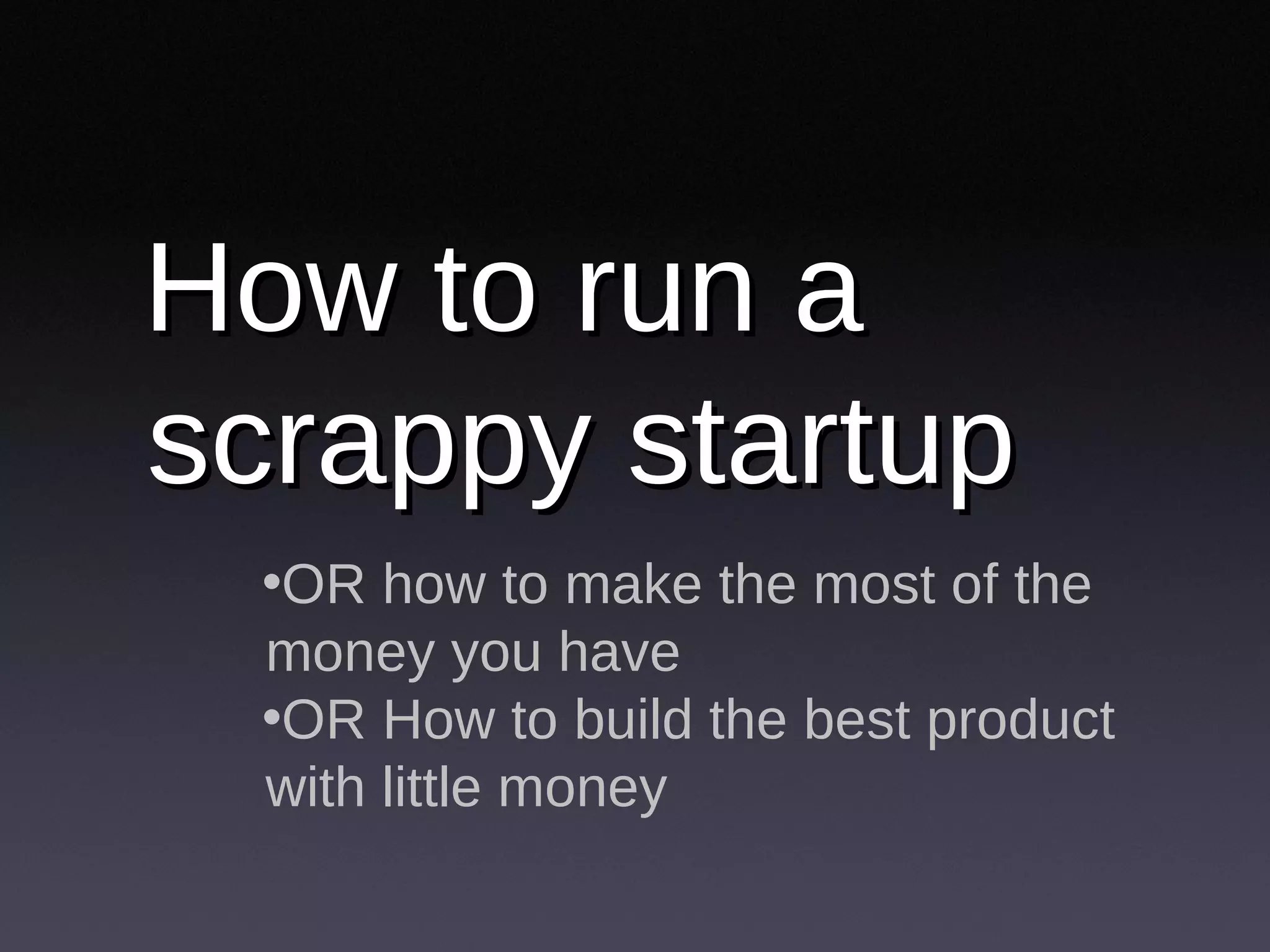 How to run a scrappy startup

•OR how to make the most of the money you have
•OR How to build the best product with little money